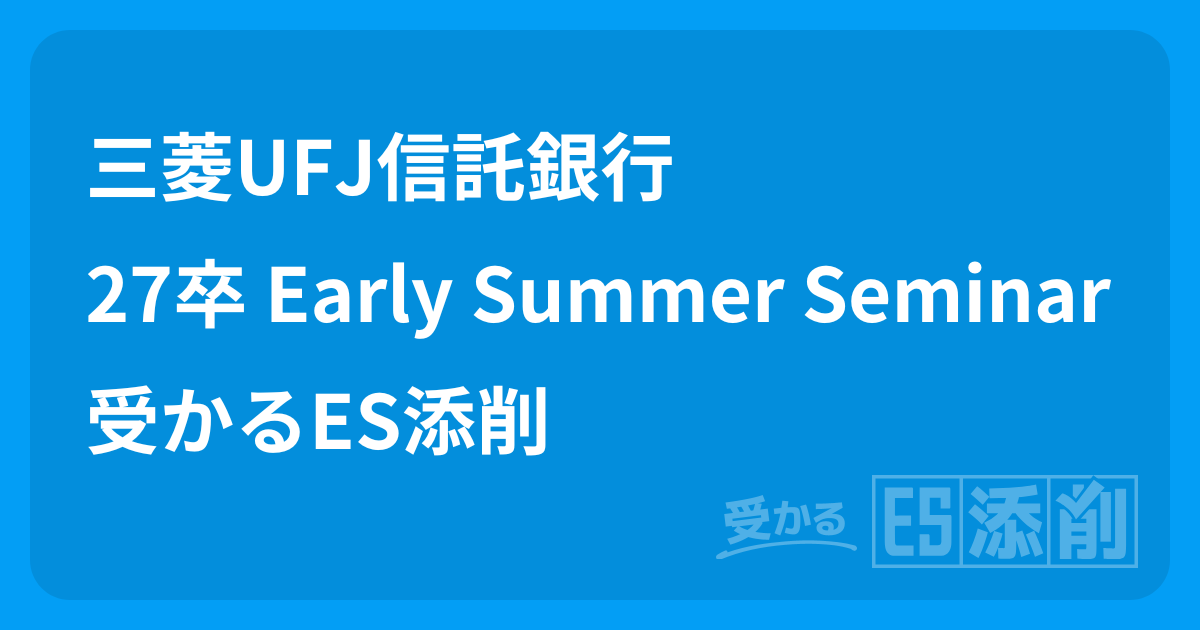 三菱UFJ信託銀行
27卒 Early Summer Seminar
受かるES添削

受かる ES添削